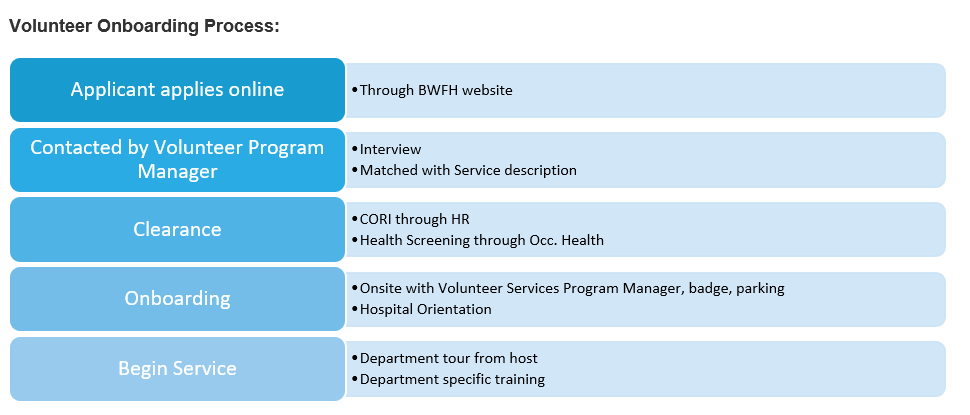 Volunteer Onboarding Process:

Applicant applies online

• Through BWFH website

Contacted by Volunteer Program Manager

• Interview
• Matched with Service description

Clearance

• CORI through HR
• Health Screening through Occ. Health

Onboarding

• Onsite with Volunteer Services Program Manager, badge, parking
• Hospital Orientation

Begin Service

• Department tour from host
• Department specific training